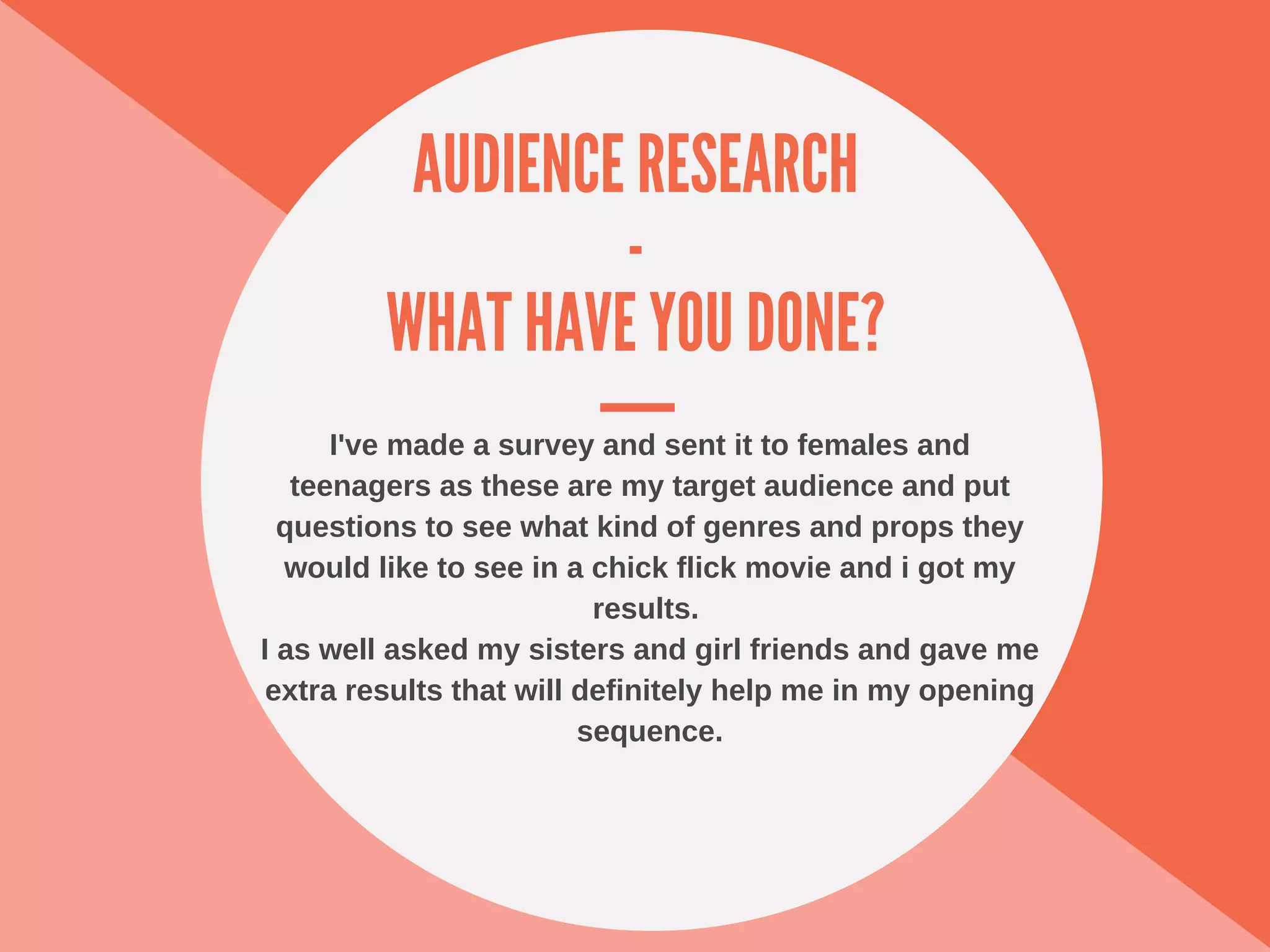 AUDIENCE RESEARCH
-
WHAT HAVE YOU DONE?

I've made a survey and sent it to females and teenagers as these are my target audience and put questions to see what kind of genres and props they would like to see in a chick flick movie and i got my results.
I as well asked my sisters and girl friends and gave me extra results that will definitely help me in my opening sequence.